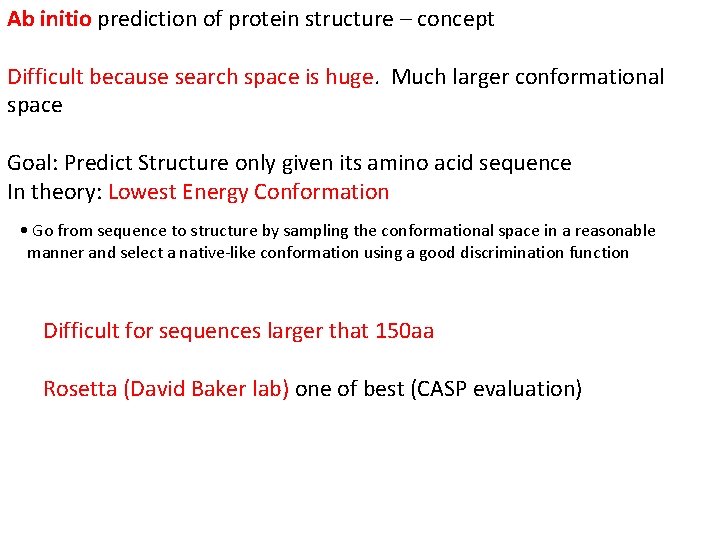 Ab initio prediction of protein structure – concept

Difficult because search space is huge. Much larger conformational space

Goal: Predict Structure only given its amino acid sequence
In theory: Lowest Energy Conformation

• Go from sequence to structure by sampling the conformational space in a reasonable manner and select a native-like conformation using a good discrimination function

Difficult for sequences larger that 150aa

Rosetta (David Baker lab) one of best (CASP evaluation)